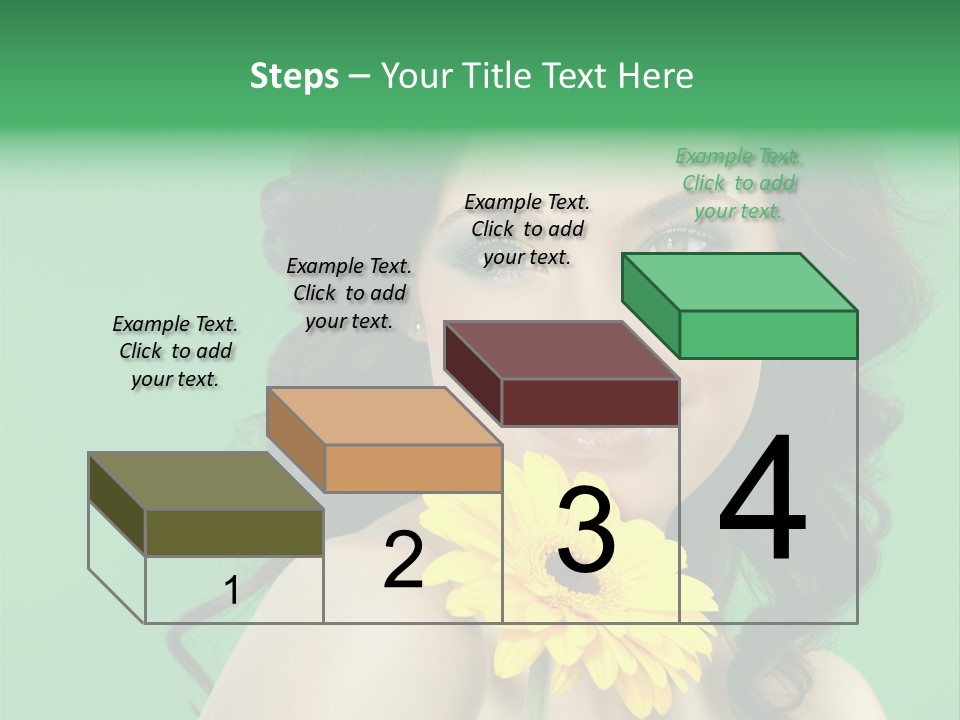 Steps – Your Title Text Here

Example Text. Click to add your text.

Example Text. Click to add your text.

Example Text. Click to add your text.

Example Text. Click to add your text.

1

2

3

4